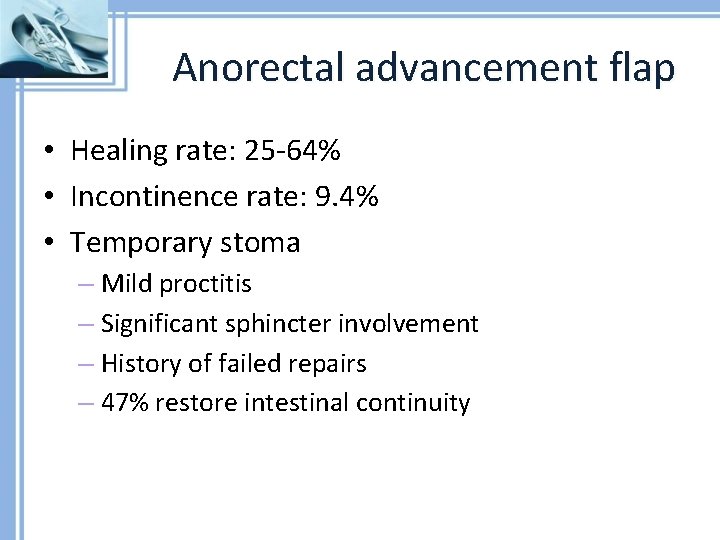 Anorectal advancement flap

• Healing rate: 25-64%
• Incontinence rate: 9.4%
• Temporary stoma
– Mild proctitis
– Significant sphincter involvement
– History of failed repairs
– 47% restore intestinal continuity